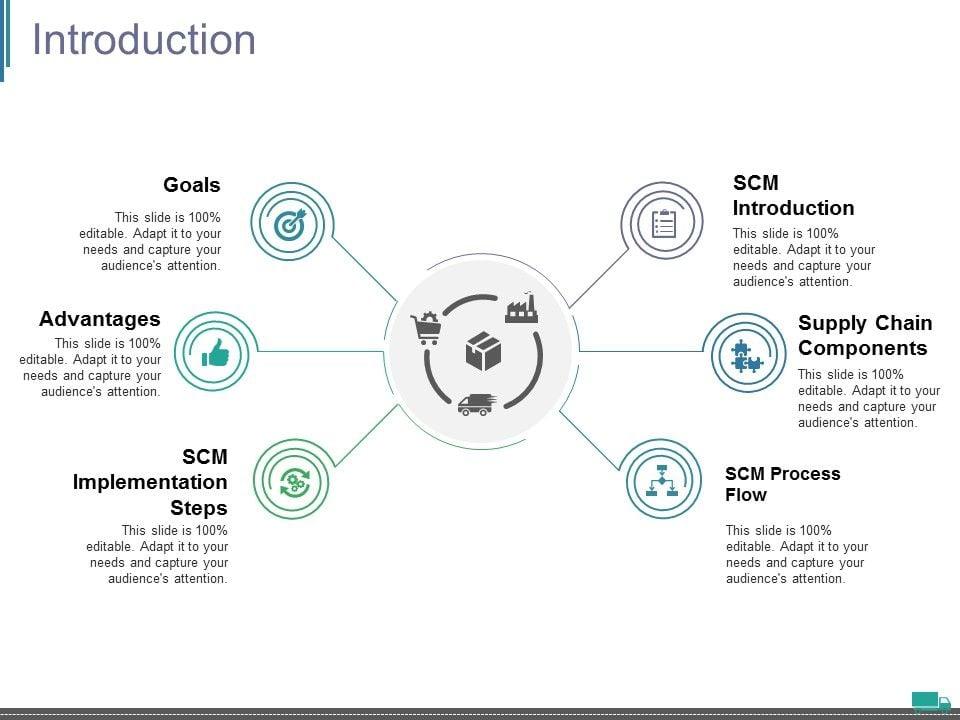 Introduction

Goals

This slide is 100% editable. Adapt it to your needs and capture your audience's attention.

Advantages

This slide is 100% editable. Adapt it to your needs and capture your audience's attention.

SCM Implementation Steps

This slide is 100% editable. Adapt it to your needs and capture your audience's attention.

SCM Introduction

This slide is 100% editable. Adapt it to your needs and capture your audience's attention.

Supply Chain Components

This slide is 100% editable. Adapt it to your needs and capture your audience's attention.

SCM Process Flow

This slide is 100% editable. Adapt it to your needs and capture your audience's attention.